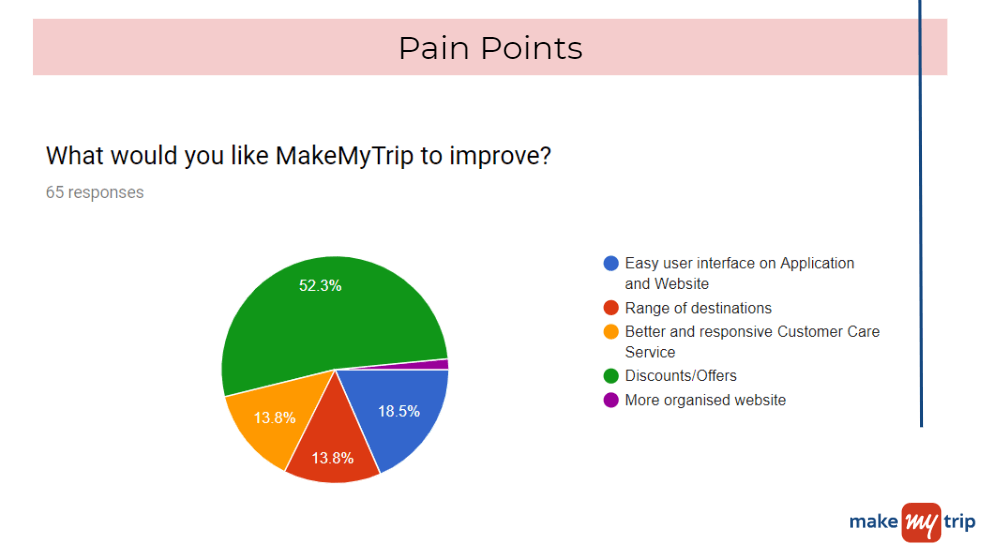 Pain Points

What would you like MakeMyTrip to improve?

65 responses

52.3%
13.8%
13.8%
18.5%

Easy user interface on Application and Website
Range of destinations
Better and responsive Customer Care Service
Discounts/Offers
More organised website

make my trip